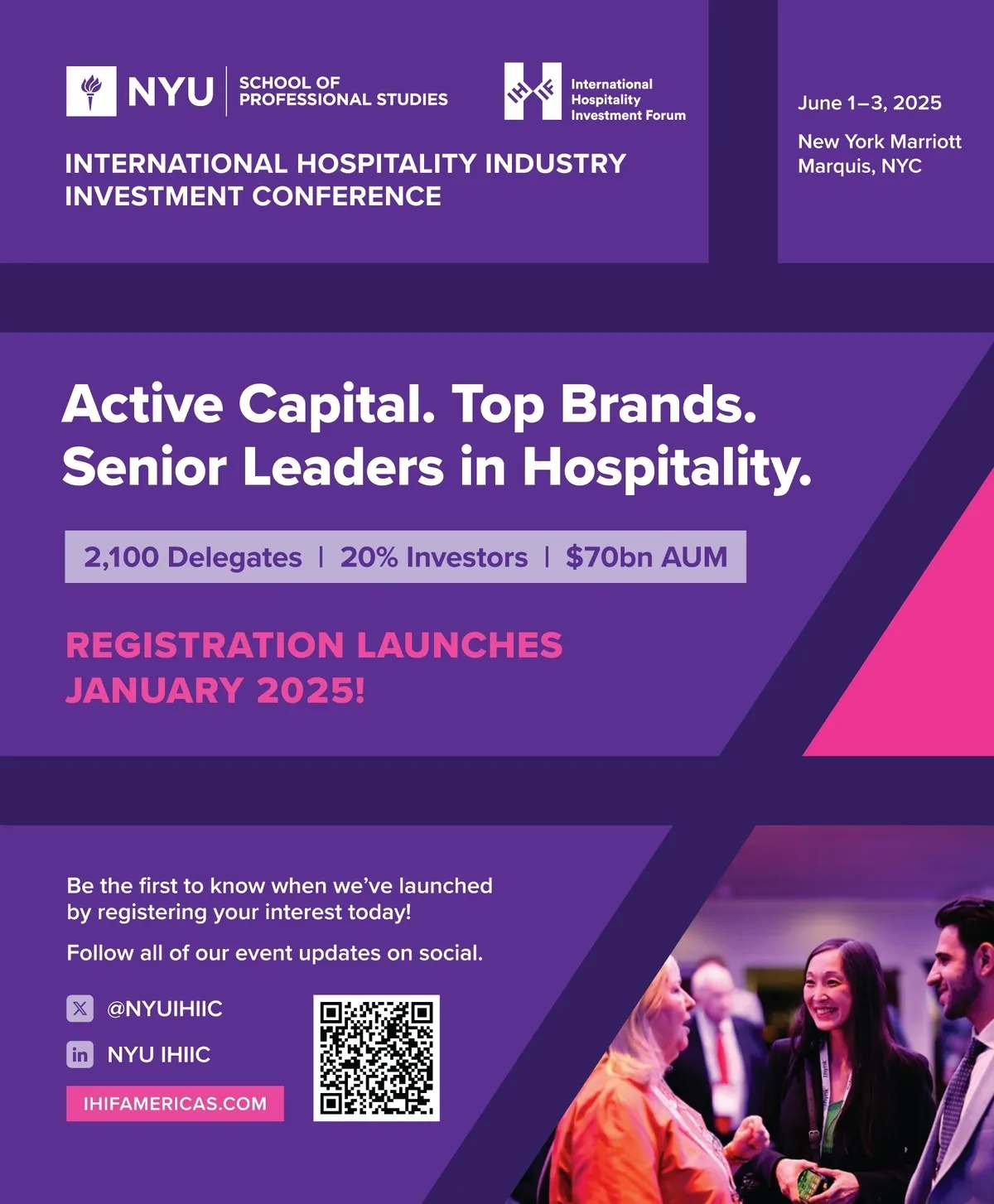 NYU | SCHOOL OF PROFESSIONAL STUDIES

IHIF International Hospitality Investment Forum

INTERNATIONAL HOSPITALITY INDUSTRY INVESTMENT CONFERENCE

June 1–3, 2025

New York Marriott Marquis, NYC

Active Capital. Top Brands. Senior Leaders in Hospitality.

2,100 Delegates | 20% Investors | $70bn AUM

REGISTRATION LAUNCHES JANUARY 2025!

Be the first to know when we've launched by registering your interest today!

Follow all of our event updates on social.

@NYUIHIIC

NYU IHIIC

IHIFAMERICAS.COM